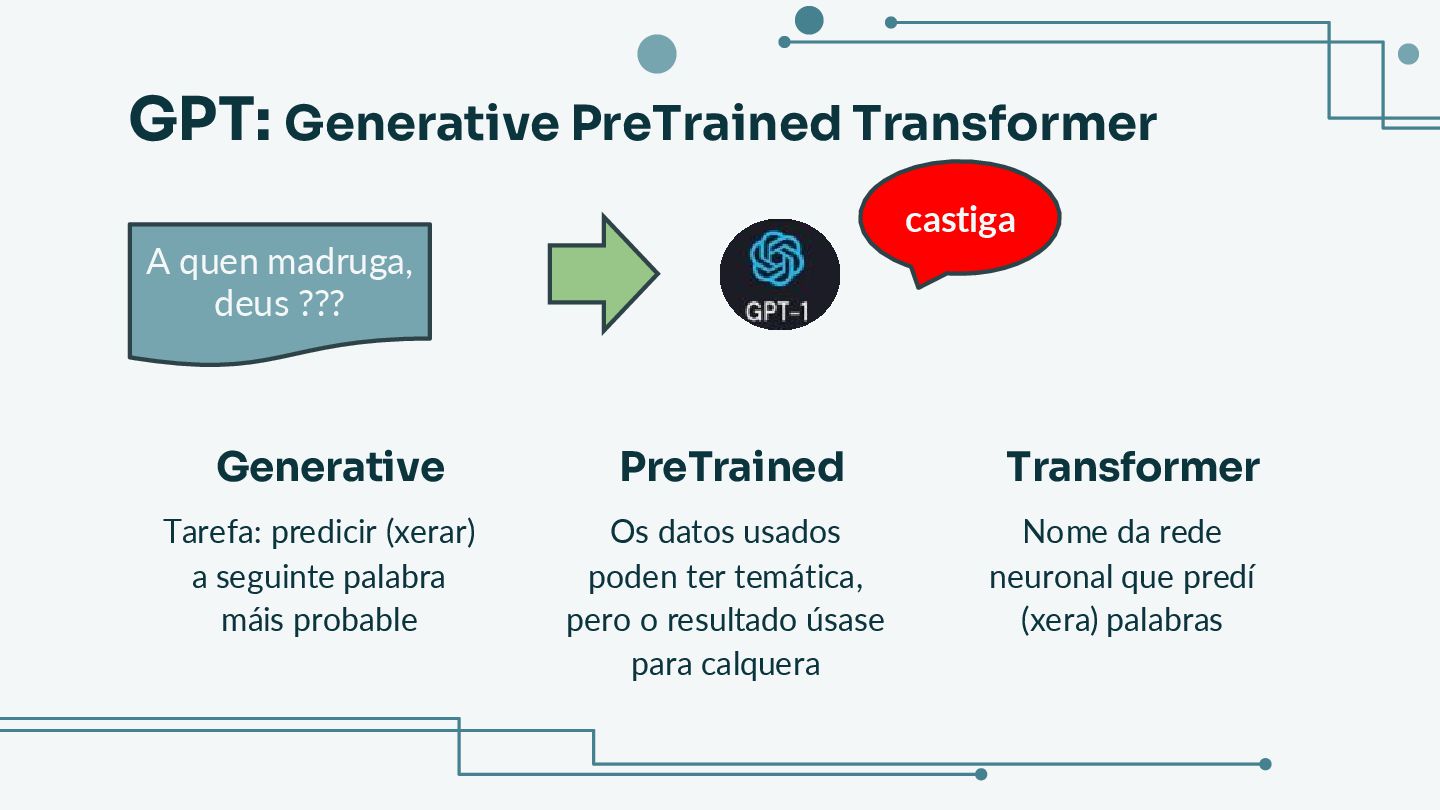 GPT: Generative PreTrained Transformer

A quen madruga, deus ???

GPT-1

castiga

Generative

Tarefa: predicir (xerar) a seguinte palabra máis probable

PreTrained

Os datos usados poden ter temática, pero o resultado úsase para calquera

Transformer

Nome da rede neuronal que predí (xera) palabras